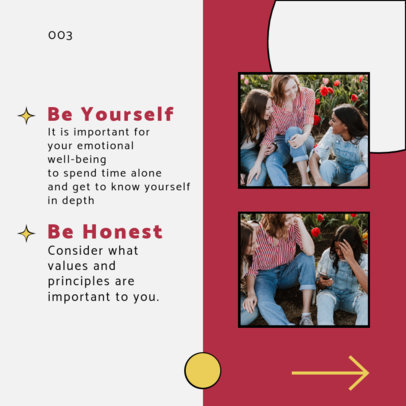 003

Be Yourself
It is important for your emotional well-being to spend time alone and get to know yourself in depth

Be Honest
Consider what values and principles are important to you.